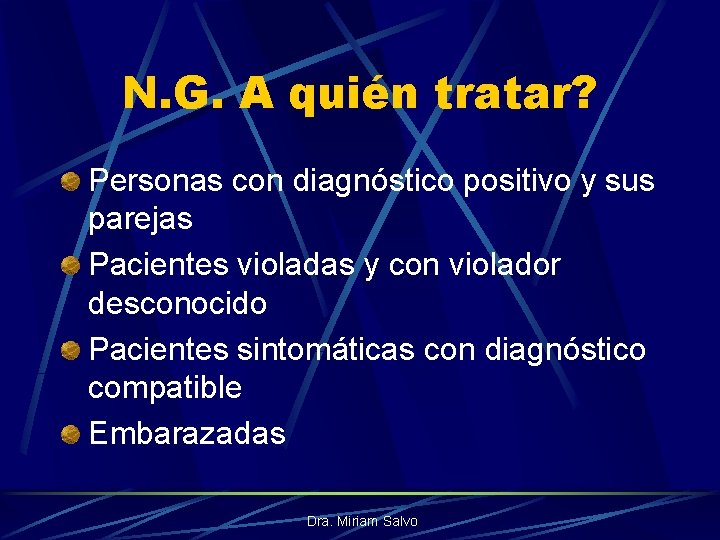 N.G. A quién tratar?

Personas con diagnóstico positivo y sus parejas

Pacientes violadas y con violador desconocido

Pacientes sintomáticas con diagnóstico compatible

Embarazadas

Dra. Miriam Salvo